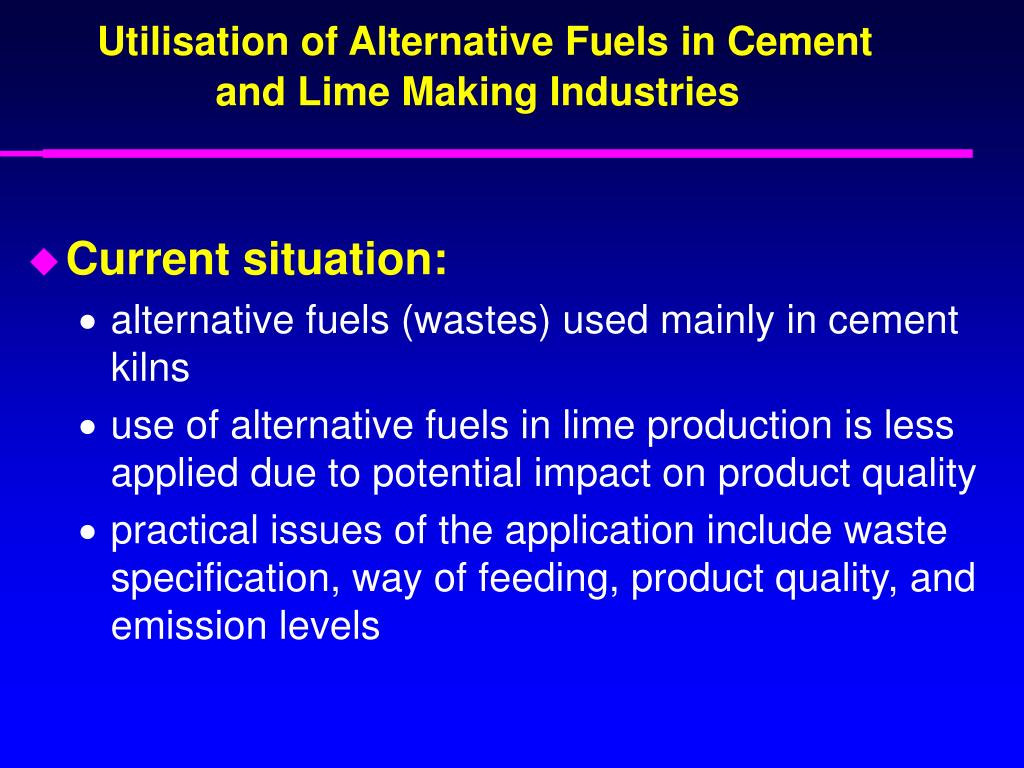 Utilisation of Alternative Fuels in Cement and Lime Making Industries

◆ Current situation:
• alternative fuels (wastes) used mainly in cement kilns
• use of alternative fuels in lime production is less applied due to potential impact on product quality
• practical issues of the application include waste specification, way of feeding, product quality, and emission levels